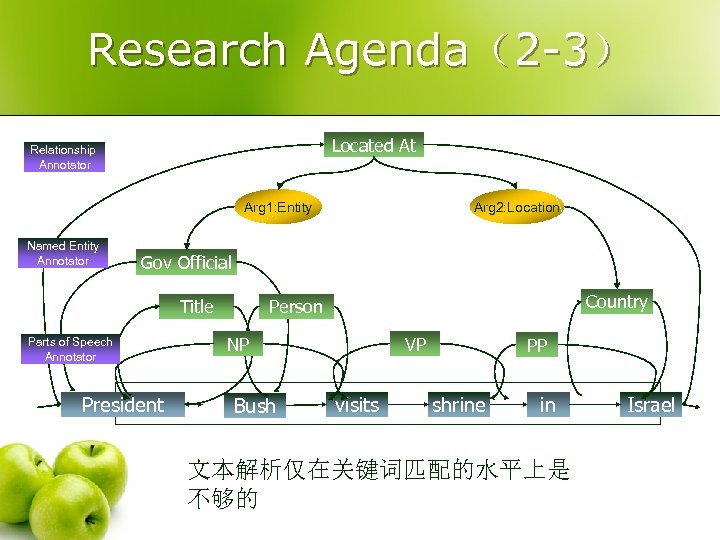 Research Agenda（2-3）

Relationship Annotator

Located At

Arg1:Entity

Arg2:Location

Named Entity Annotator

Gov Official

Title

Person

Country

Parts of Speech Annotator

NP

VP

PP

President

Bush

visits

shrine

in

Israel

文本解析仅在关键词匹配的水平上是不够的